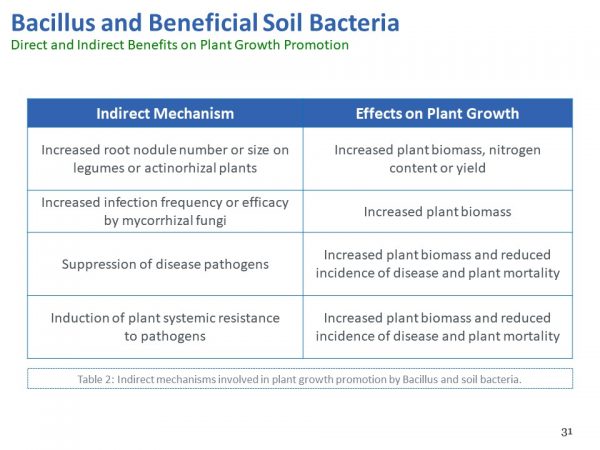 Bacillus and Beneficial Soil Bacteria
Direct and Indirect Benefits on Plant Growth Promotion

| Indirect Mechanism | Effects on Plant Growth |
|---|---|
| Increased root nodule number or size on legumes or actinorhizal plants | Increased plant biomass, nitrogen content or yield |
| Increased infection frequency or efficacy by mycorrhizal fungi | Increased plant biomass |
| Suppression of disease pathogens | Increased plant biomass and reduced incidence of disease and plant mortality |
| Induction of plant systemic resistance to pathogens | Increased plant biomass and reduced incidence of disease and plant mortality |

Table 2: Indirect mechanisms involved in plant growth promotion by Bacillus and soil bacteria.

31